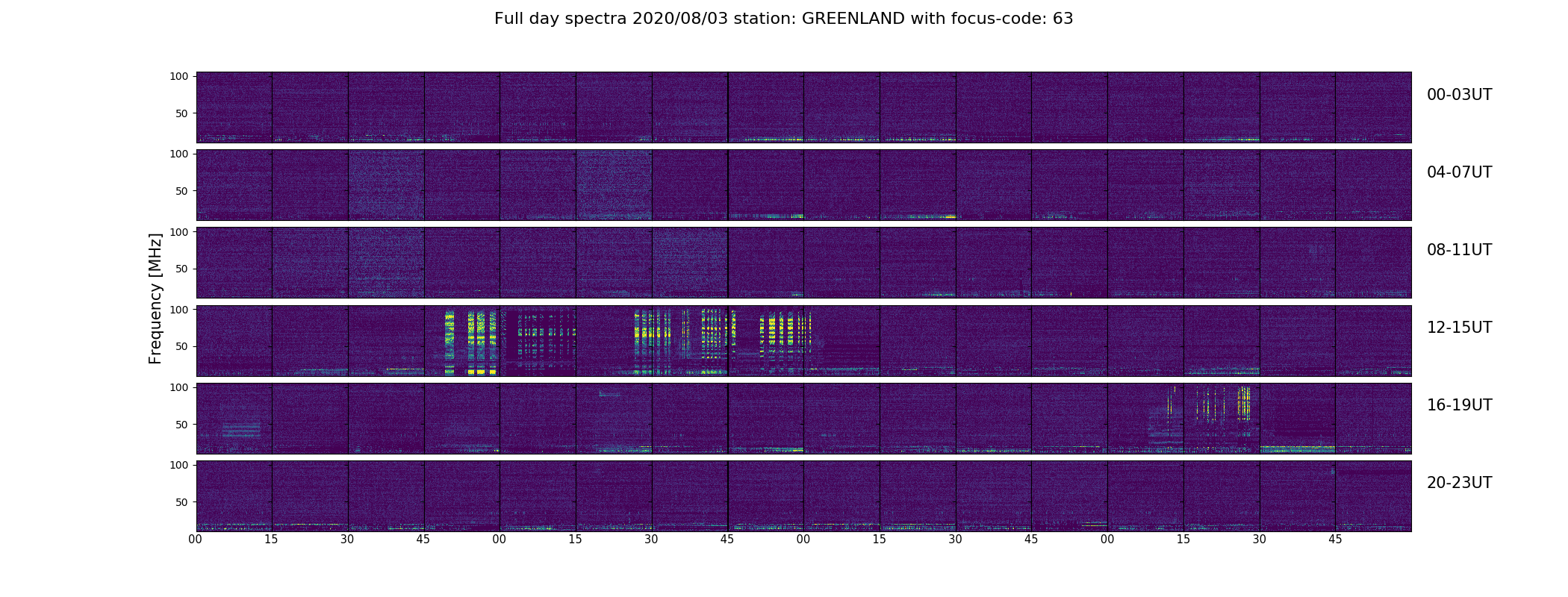 Full day spectra 2020/08/03 station: GREENLAND with focus-code: 63

Frequency [MHz]

100
50
00-03UT

100
50
04-07UT

100
50
08-11UT

100
50
12-15UT

100
50
16-19UT

100
50
20-23UT

00 15 30 45 00 15 30 45 00 15 30 45 00 15 30 45